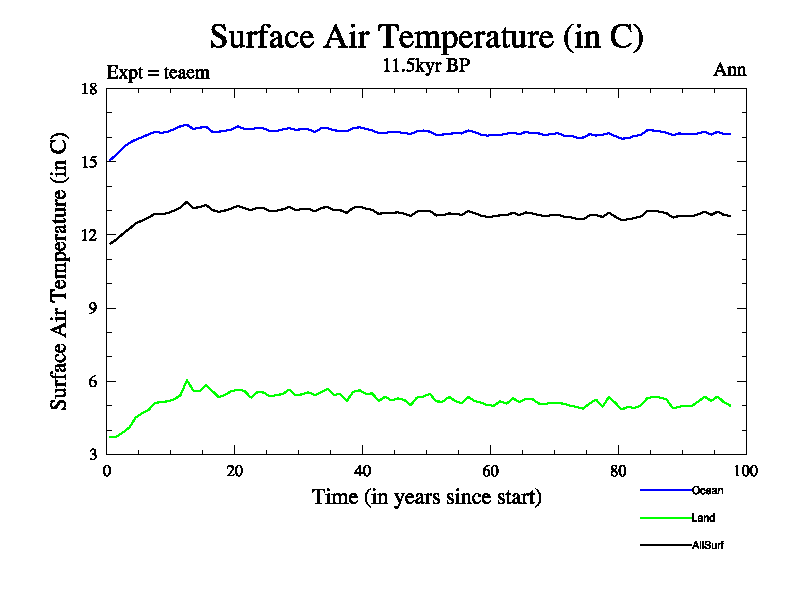 Surface Air Temperature (in C)

Expt = teaem

11.5kyr BP

Ann

Surface Air Temperature (in C)

18

15

12

9

6

3

0

20

40

60

80

100

Time (in years since start)

Ocean

Land

AllSurf